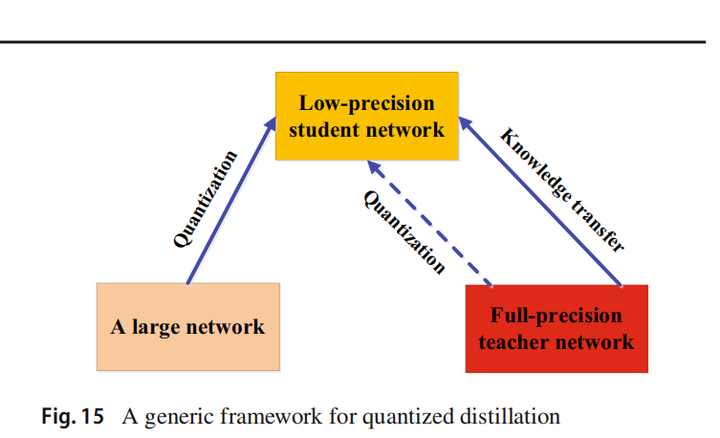 Low-precision student network

Quantization

Quantization

Knowledge transfer

A large network

Full-precision teacher network

Fig. 15 A generic framework for quantized distillation